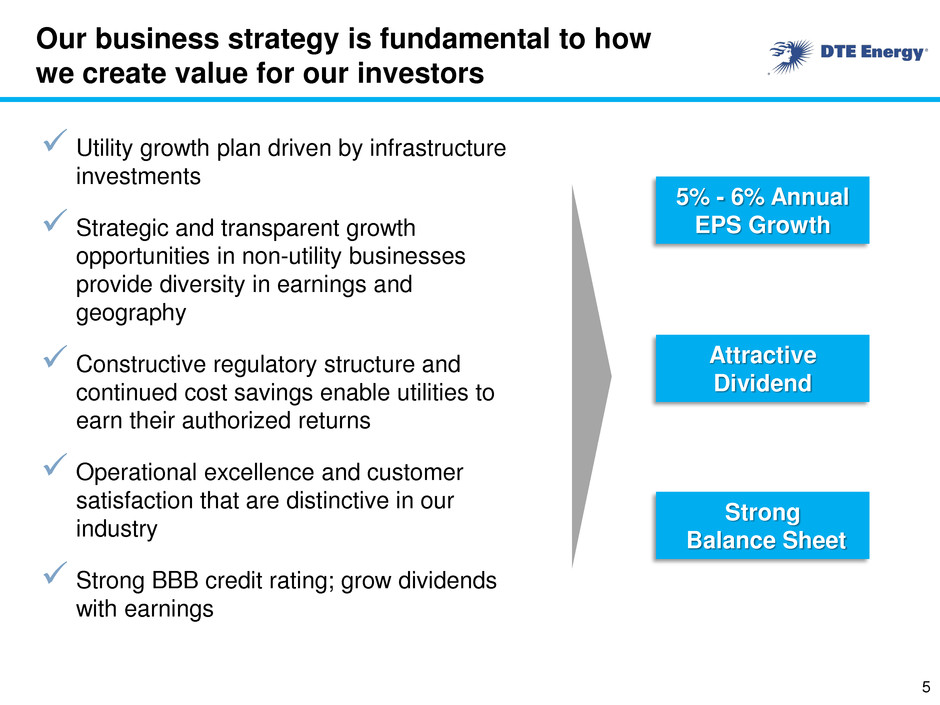 Our business strategy is fundamental to how we create value for our investors

DTE Energy

✓ Utility growth plan driven by infrastructure investments

✓ Strategic and transparent growth opportunities in non-utility businesses provide diversity in earnings and geography

✓ Constructive regulatory structure and continued cost savings enable utilities to earn their authorized returns

✓ Operational excellence and customer satisfaction that are distinctive in our industry

✓ Strong BBB credit rating; grow dividends with earnings

5% - 6% Annual EPS Growth

Attractive Dividend

Strong Balance Sheet

5